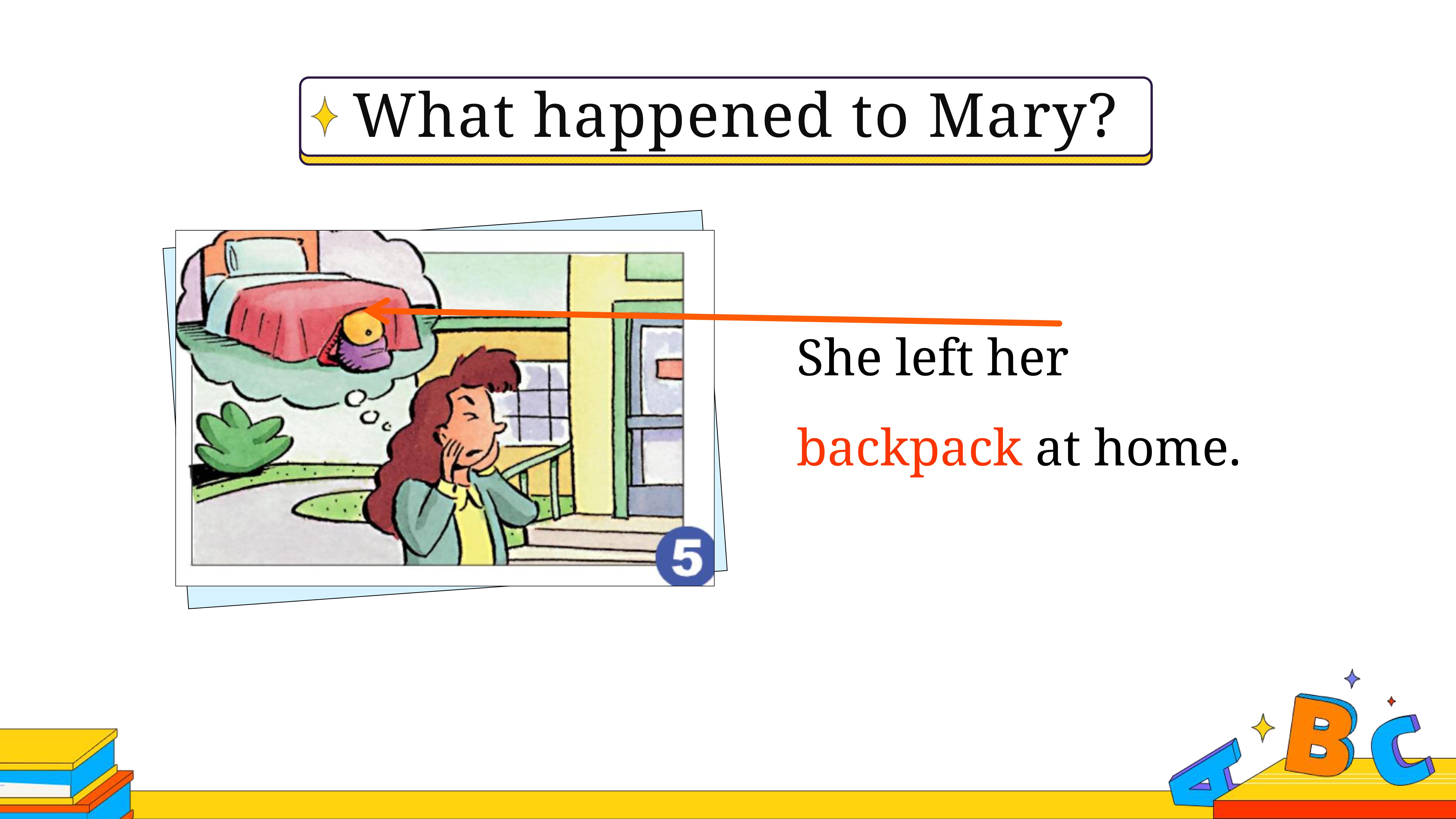 What happened to Mary?

5

She left her backpack at home.

A B C